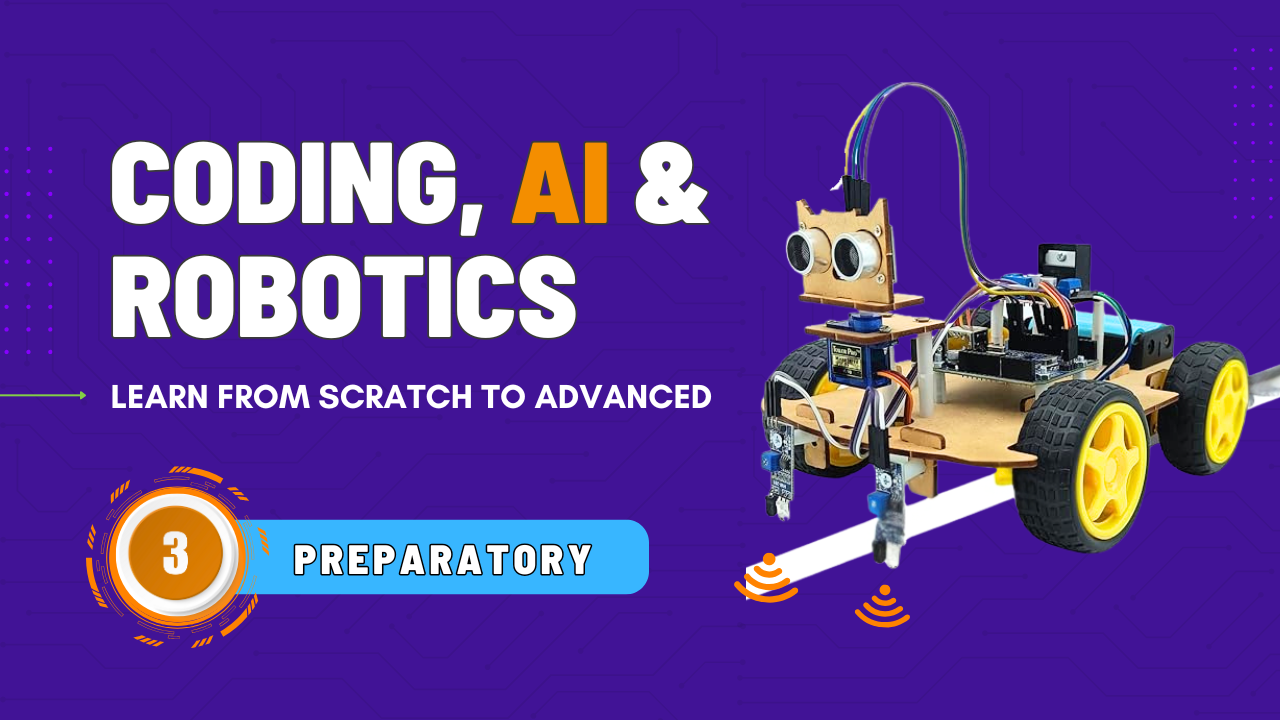 CODING, AI &
ROBOTICS

LEARN FROM SCRATCH TO ADVANCED

3

PREPARATORY